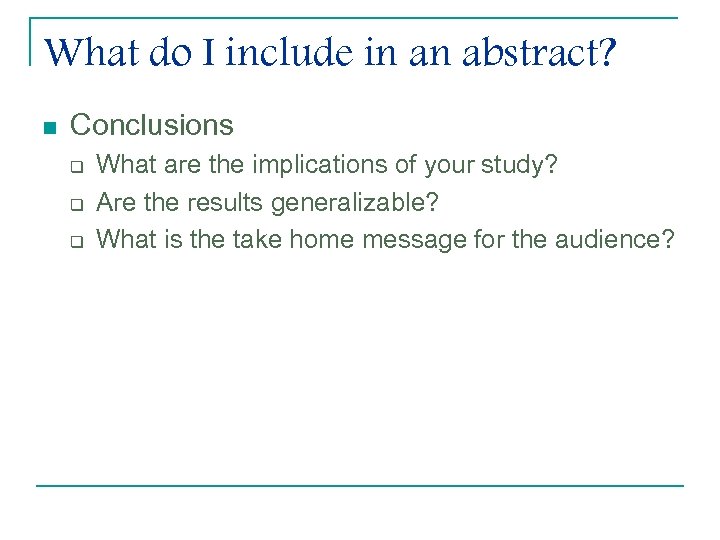 What do I include in an abstract?

Conclusions
What are the implications of your study?
Are the results generalizable?
What is the take home message for the audience?